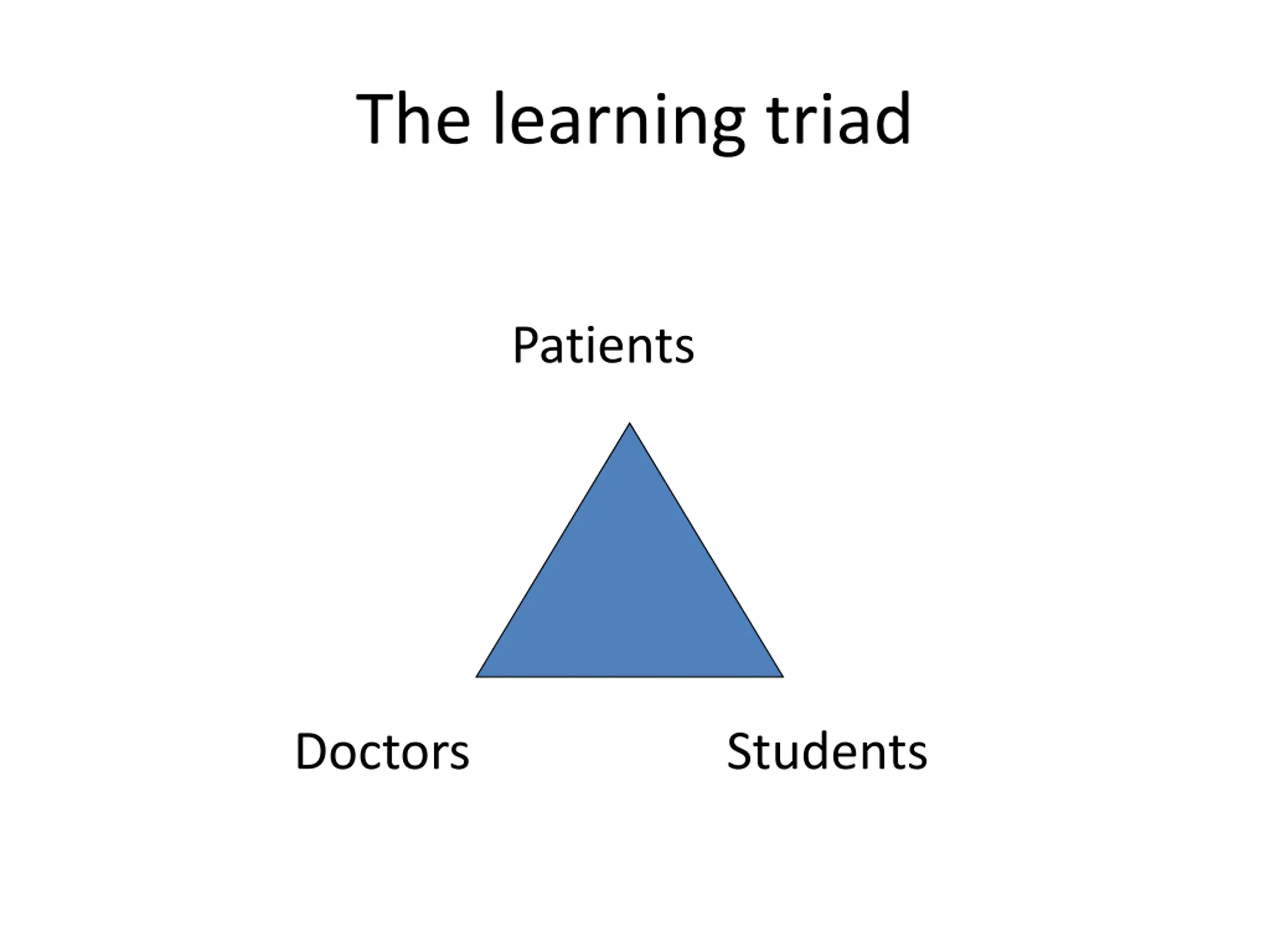 The learning triad

Patients

Doctors

Students